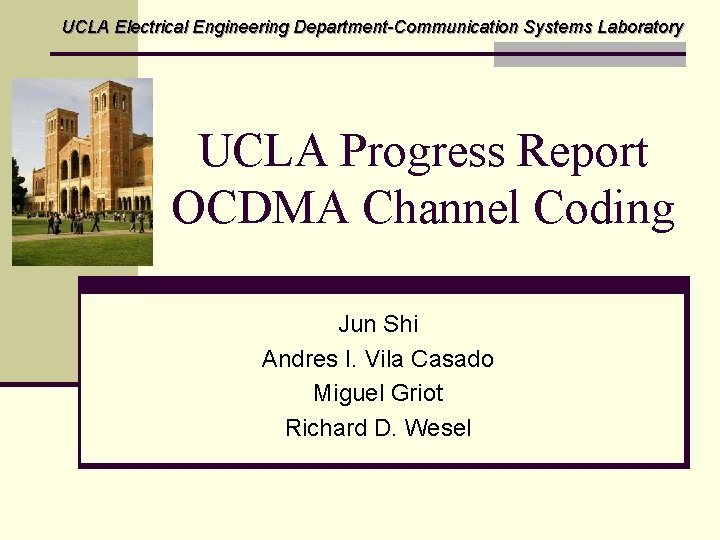 UCLA Electrical Engineering Department-Communication Systems Laboratory

UCLA Progress Report
OCDMA Channel Coding

Jun Shi
Andres I. Vila Casado
Miguel Griot
Richard D. Wesel